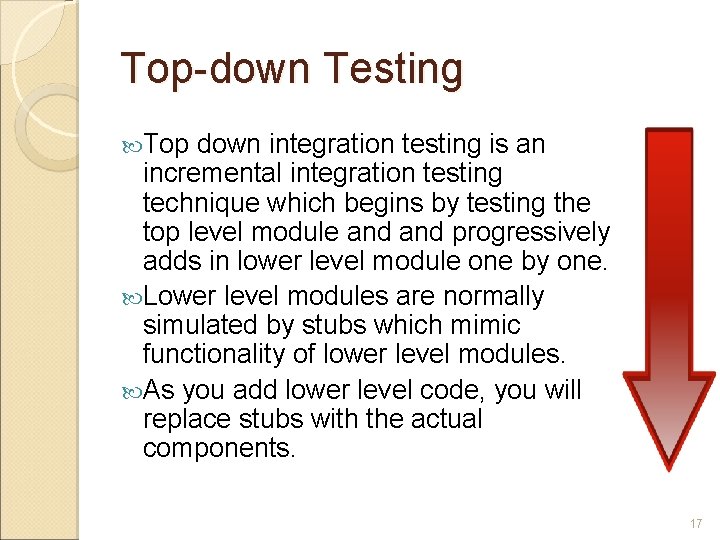 Top-down Testing

Top down integration testing is an incremental integration testing technique which begins by testing the top level module and and progressively adds in lower level module one by one.

Lower level modules are normally simulated by stubs which mimic functionality of lower level modules.

As you add lower level code, you will replace stubs with the actual components.

17